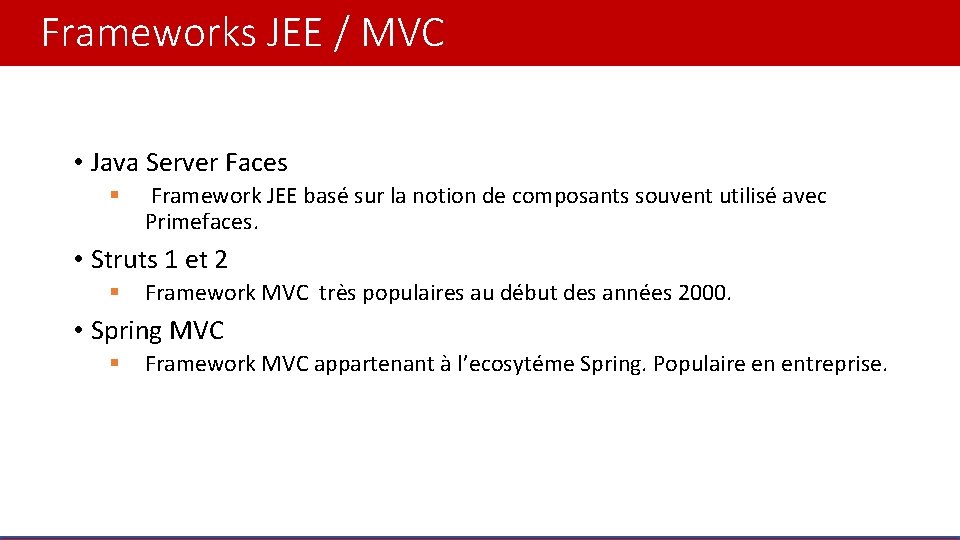 Frameworks JEE / MVC

• Java Server Faces
  ▪ Framework JEE basé sur la notion de composants souvent utilisé avec Primefaces.

• Struts 1 et 2
  ▪ Framework MVC très populaires au début des années 2000.

• Spring MVC
  ▪ Framework MVC appartenant à l'ecosytéme Spring. Populaire en entreprise.